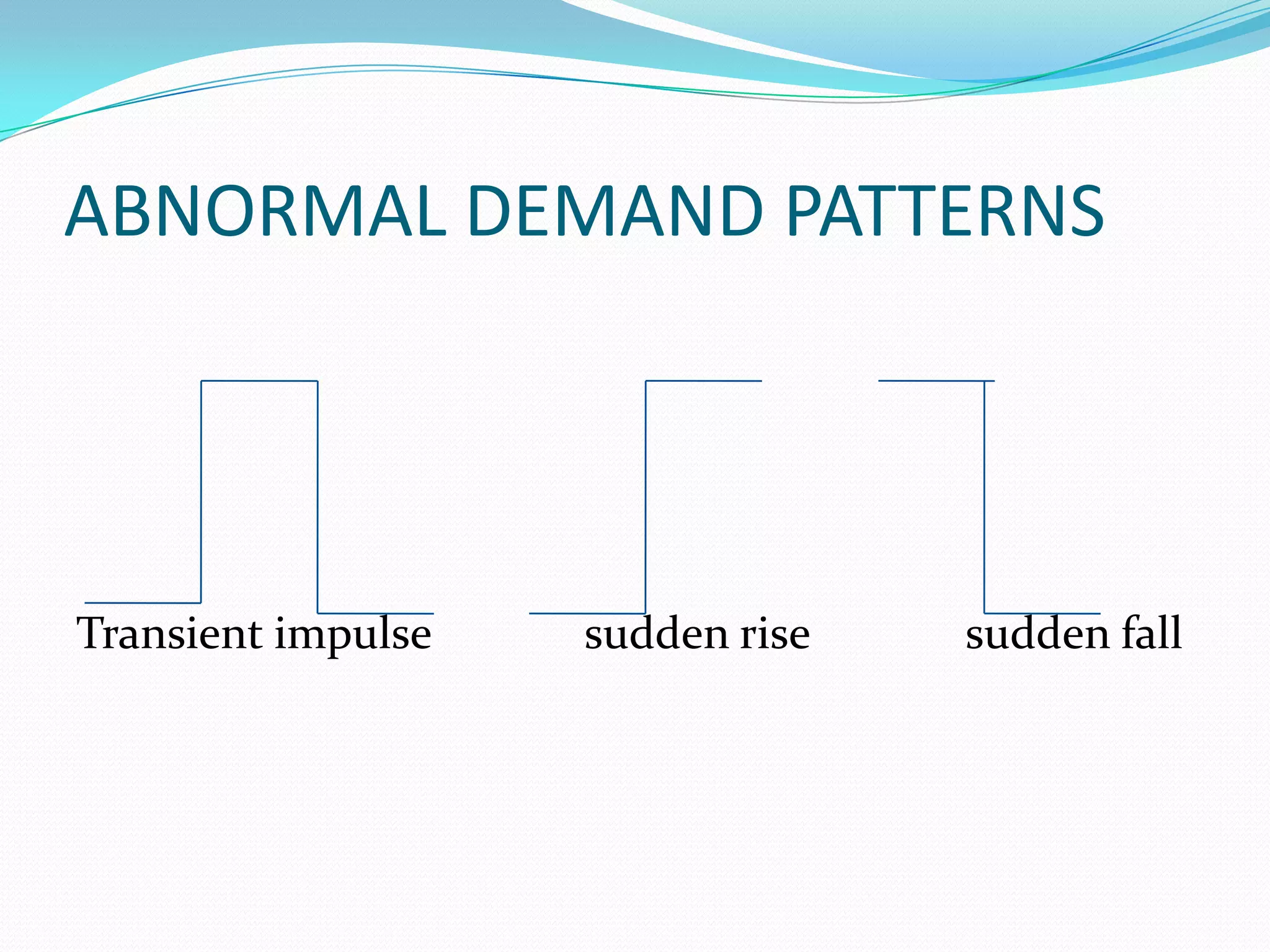 ABNORMAL DEMAND PATTERNS

Transient impulse

sudden rise

sudden fall